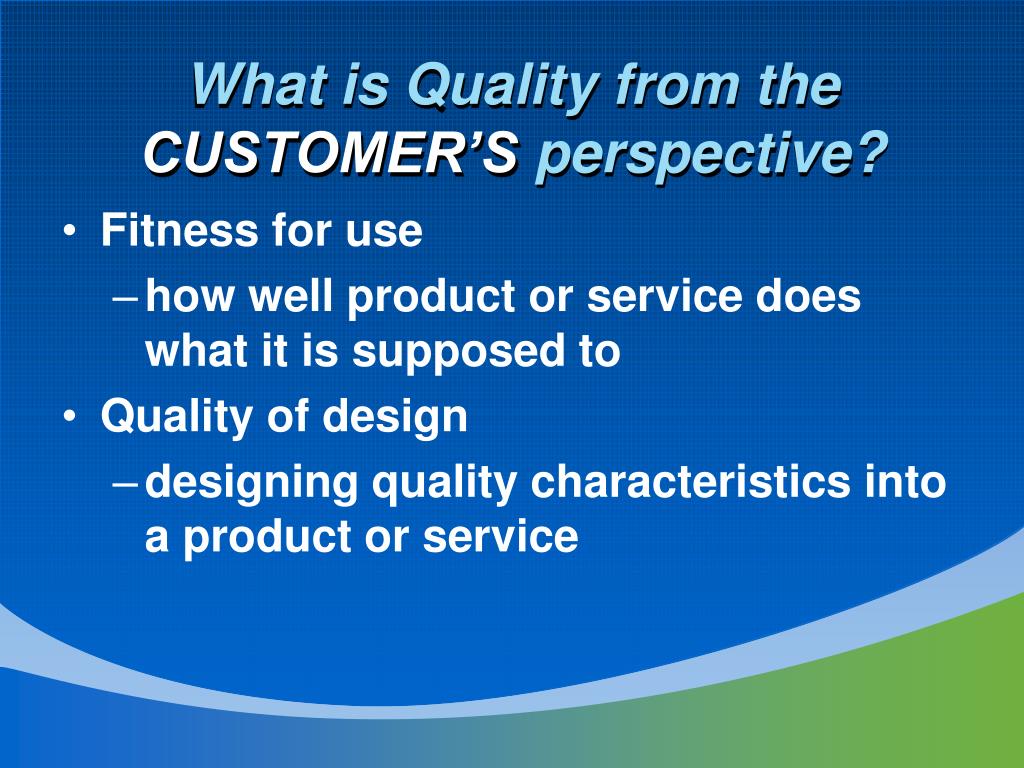 What is Quality from the CUSTOMER’S perspective?

• Fitness for use
– how well product or service does what it is supposed to
• Quality of design
– designing quality characteristics into a product or service